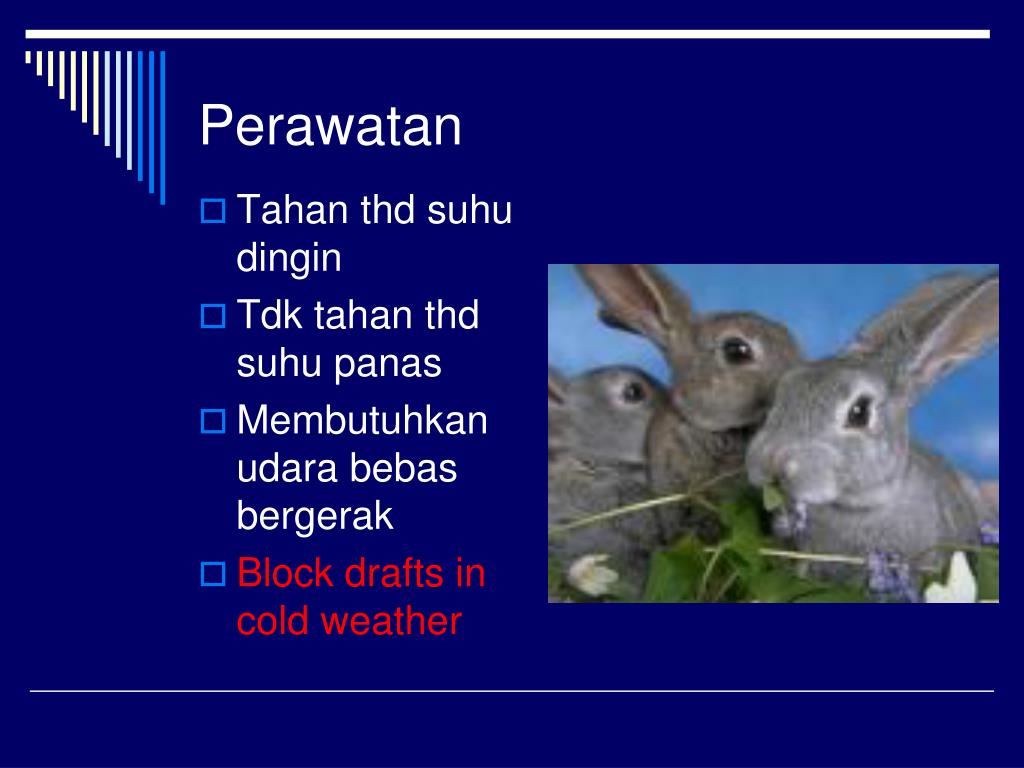 Perawatan

Tahan thd suhu dingin

Tdk tahan thd suhu panas

Membutuhkan udara bebas bergerak

Block drafts in cold weather